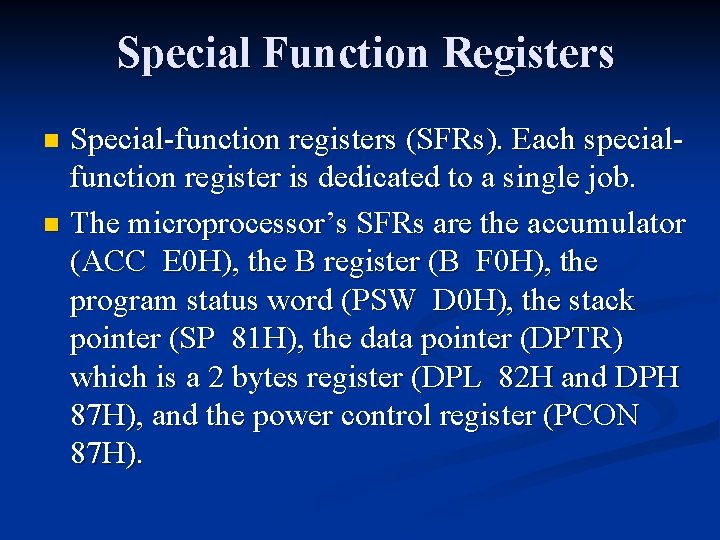 Special Function Registers

Special-function registers (SFRs). Each special-function register is dedicated to a single job.

The microprocessor's SFRs are the accumulator (ACC  E0H), the B register (B  F0H), the program status word (PSW  D0H), the stack pointer (SP  81H), the data pointer (DPTR) which is a 2 bytes register (DPL  82H and DPH 87H), and the power control register (PCON 87H).